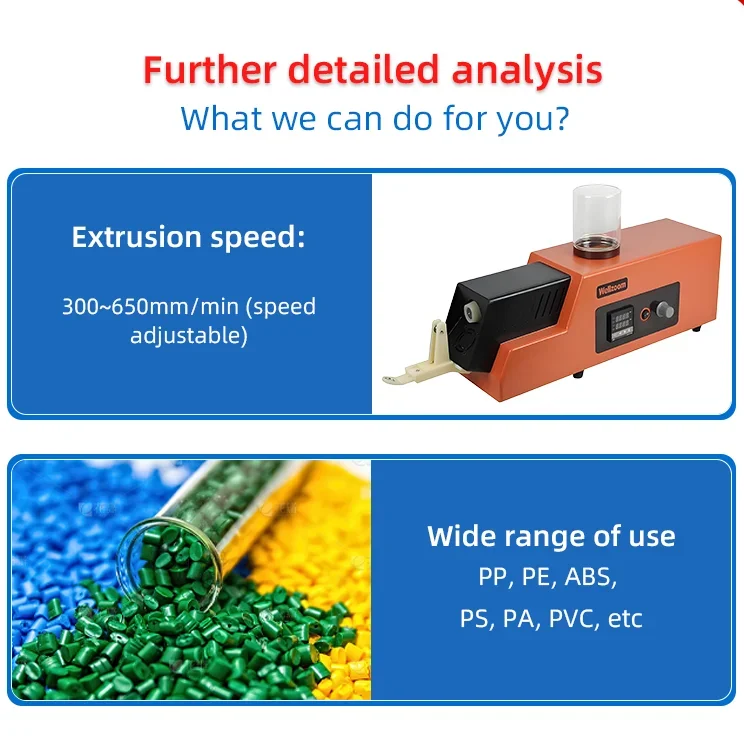 Further detailed analysis
What we can do for you?

Extrusion speed:

300~650mm/min (speed adjustable)

Wellzoom

Wide range of use
PP, PE, ABS,
PS, PA, PVC, etc